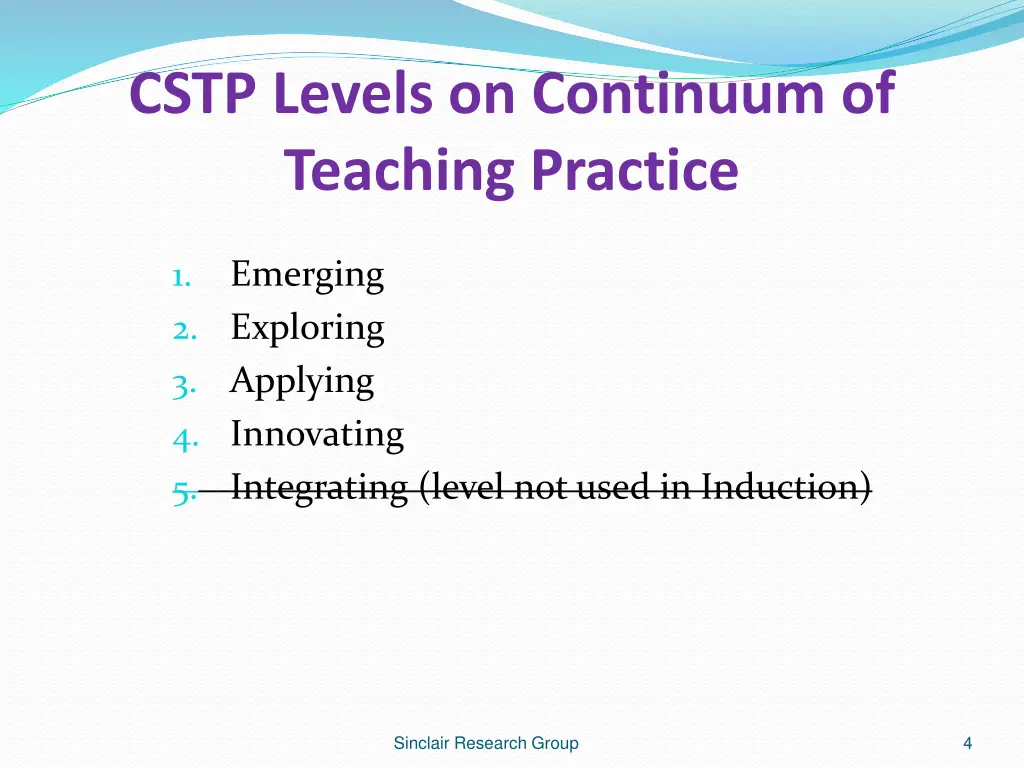 CSTP Levels on Continuum of Teaching Practice

1. Emerging
2. Exploring
3. Applying
4. Innovating
5. ~~Integrating (level not used in Induction)~~

Sinclair Research Group

4